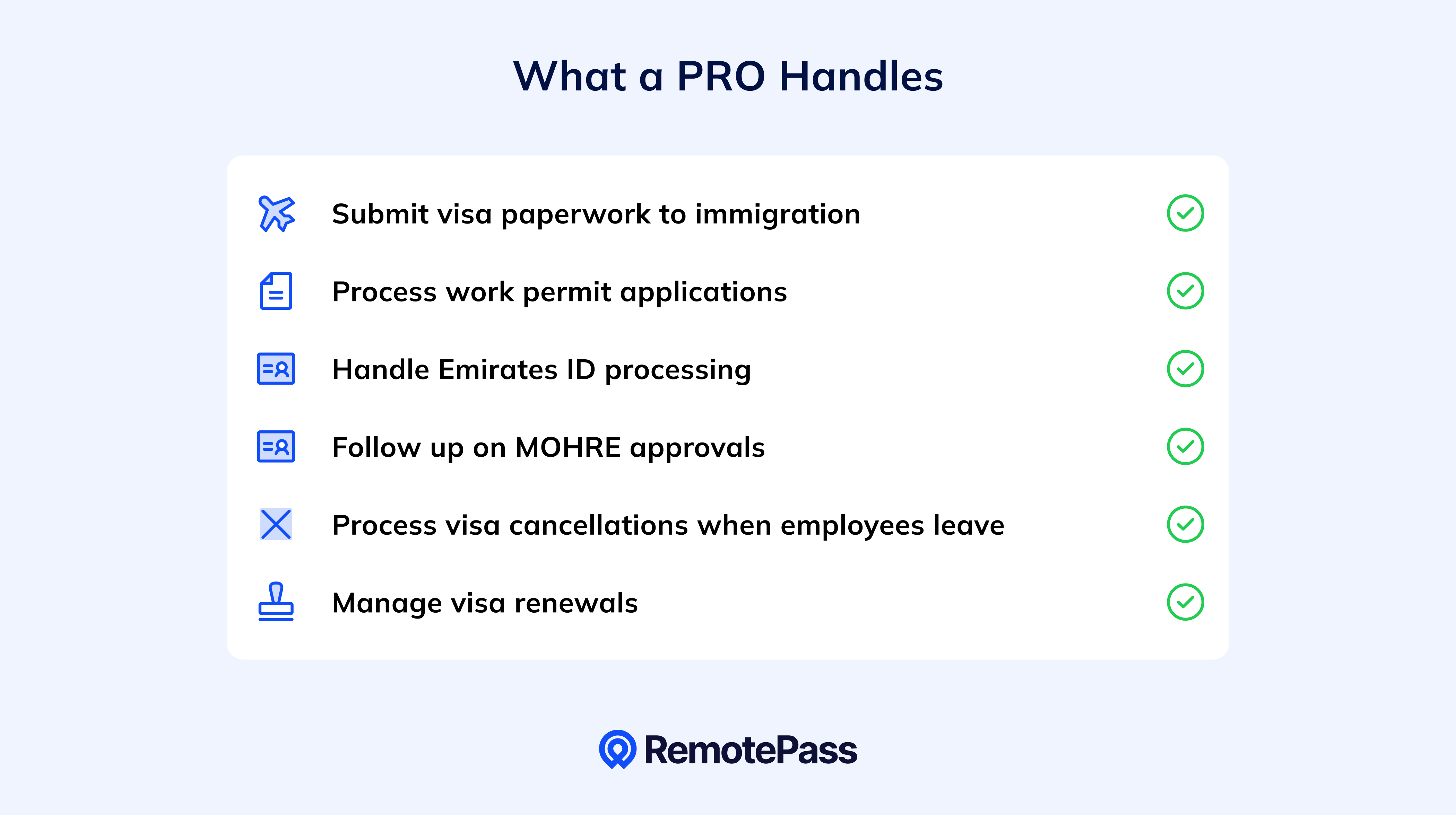 What a PRO Handles

Submit visa paperwork to immigration

Process work permit applications

Handle Emirates ID processing

Follow up on MOHRE approvals

Process visa cancellations when employees leave

Manage visa renewals

RemotePass